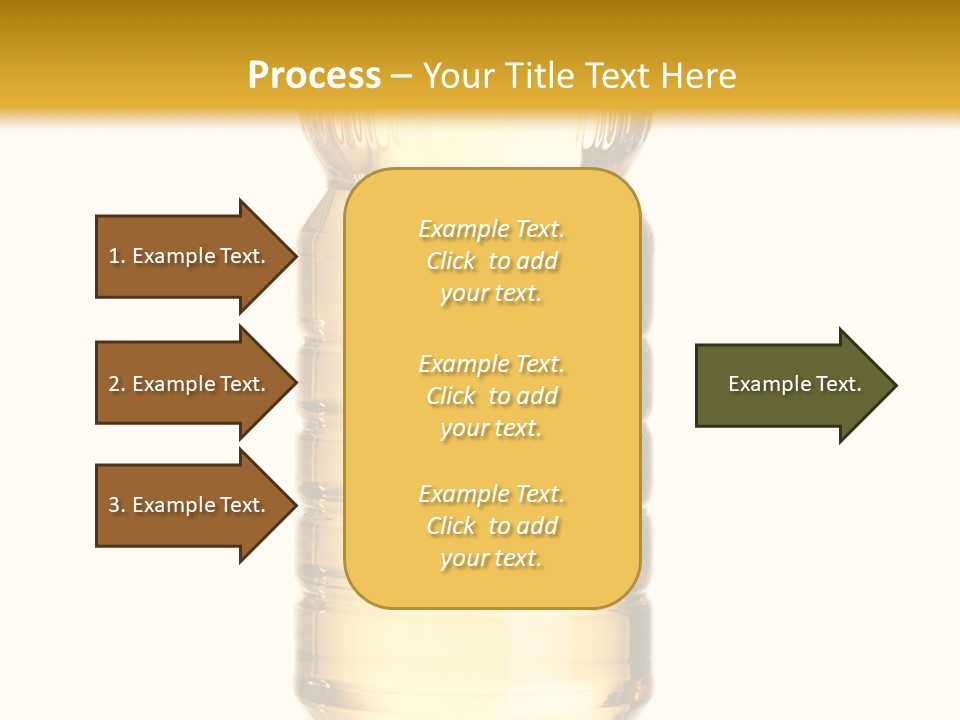 Process – Your Title Text Here

1. Example Text.

2. Example Text.

3. Example Text.

Example Text. Click to add your text.

Example Text. Click to add your text.

Example Text. Click to add your text.

Example Text.